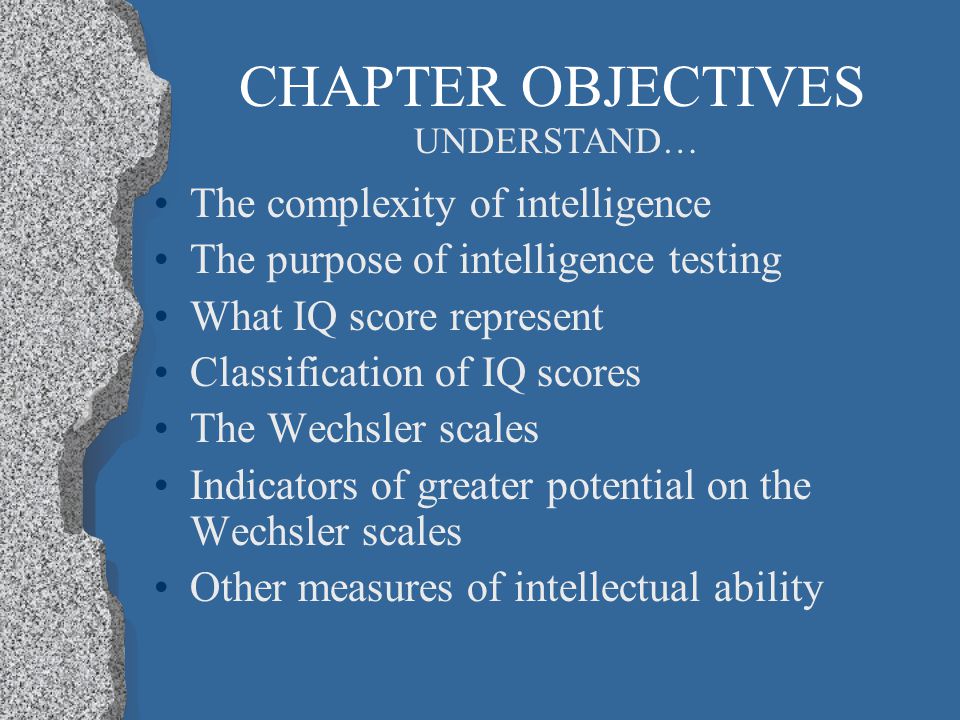 CHAPTER OBJECTIVES
UNDERSTAND…

• The complexity of intelligence
• The purpose of intelligence testing
• What IQ score represent
• Classification of IQ scores
• The Wechsler scales
• Indicators of greater potential on the Wechsler scales
• Other measures of intellectual ability